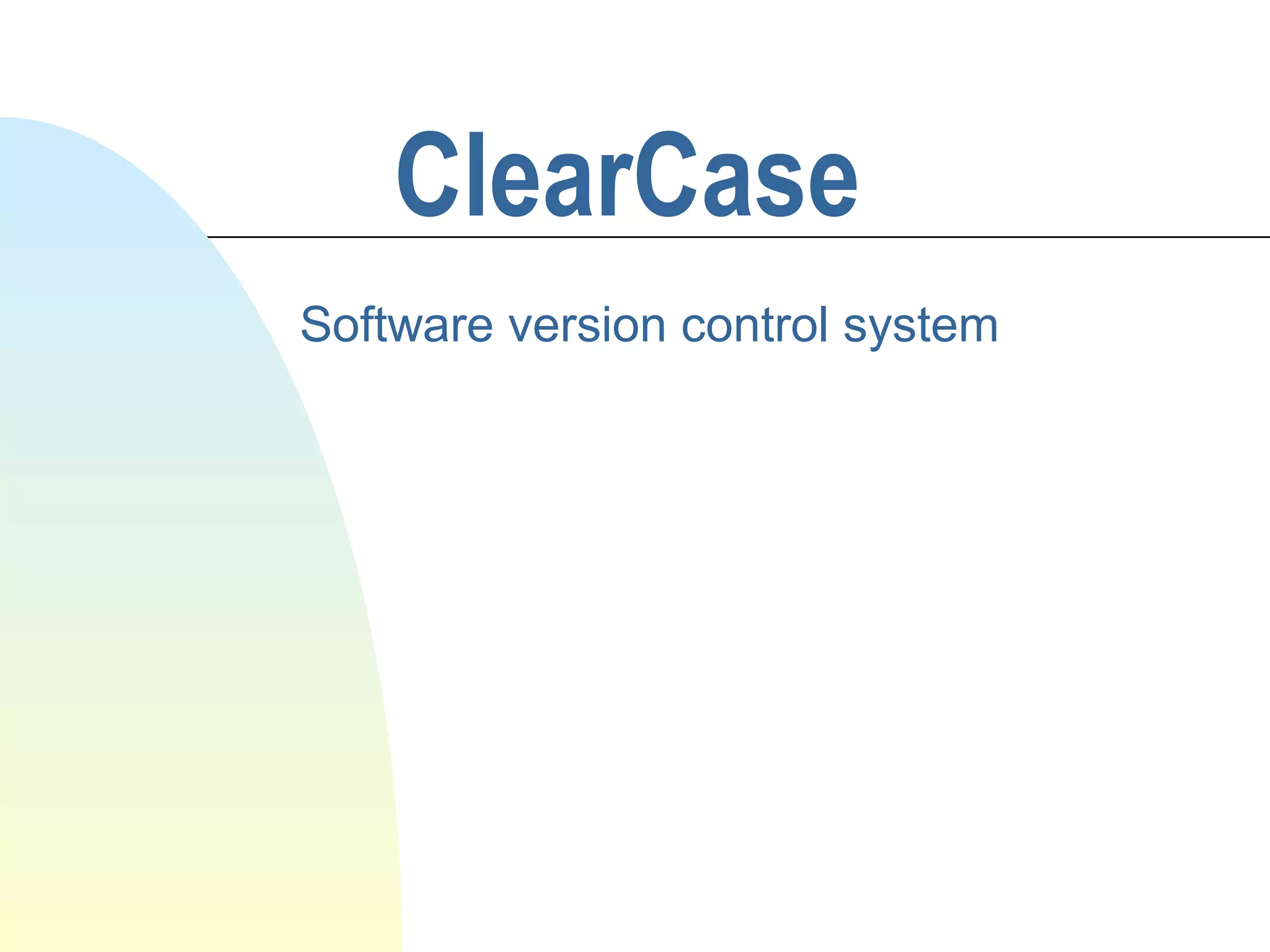 ClearCase

Software version control system